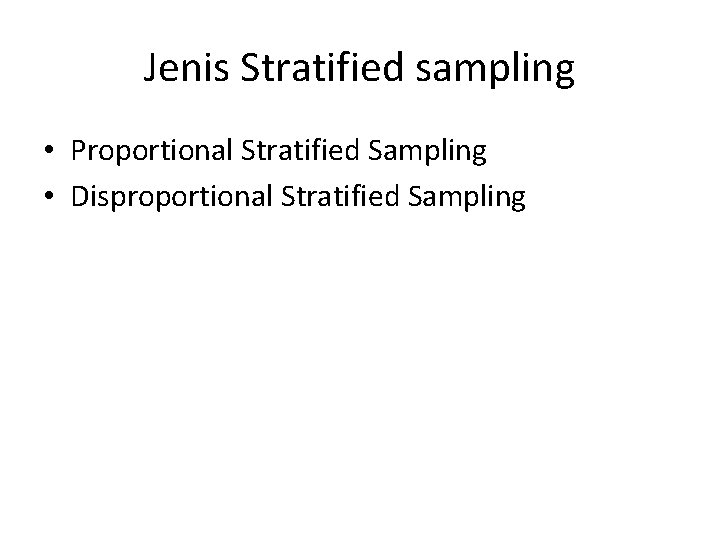 Jenis Stratified sampling

• Proportional Stratified Sampling
• Disproportional Stratified Sampling